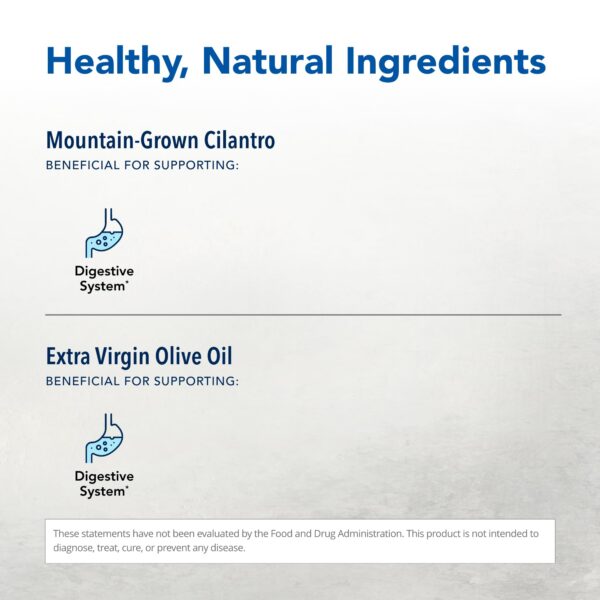 Healthy, Natural Ingredients

Mountain-Grown Cilantro
BENEFICIAL FOR SUPPORTING:

Digestive System*

Extra Virgin Olive Oil
BENEFICIAL FOR SUPPORTING:

Digestive System*

These statements have not been evaluated by the Food and Drug Administration. This product is not intended to diagnose, treat, cure, or prevent any disease.